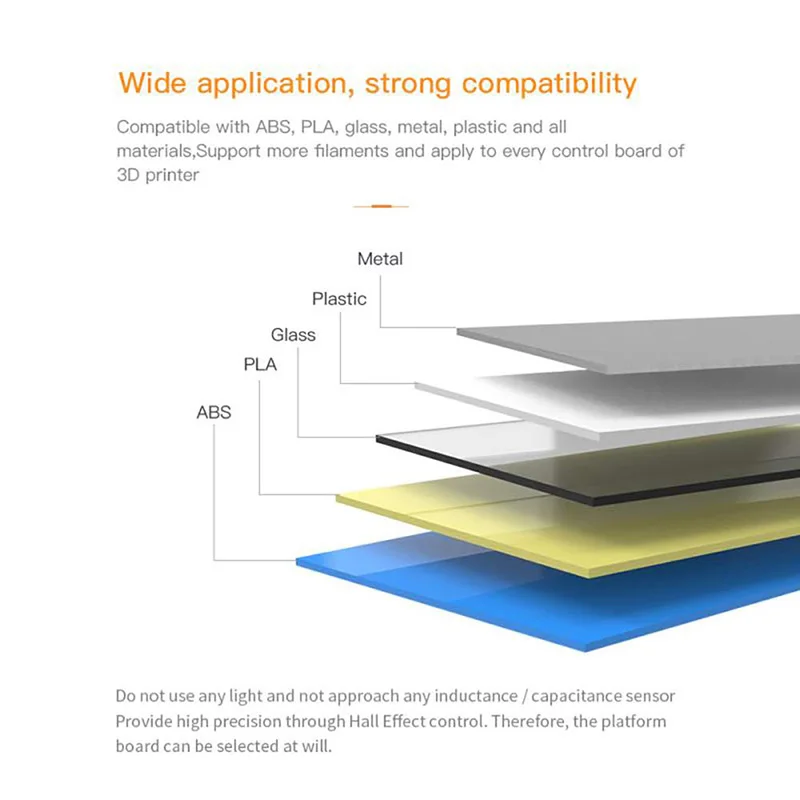 Wide application, strong compatibility

Compatible with ABS, PLA, glass, metal, plastic and all materials,Support more filaments and apply to every control board of 3D printer

Metal
Plastic
Glass
PLA
ABS

Do not use any light and not approach any inductance / capacitance sensor
Provide high precision through Hall Effect control. Therefore, the platform board can be selected at will.